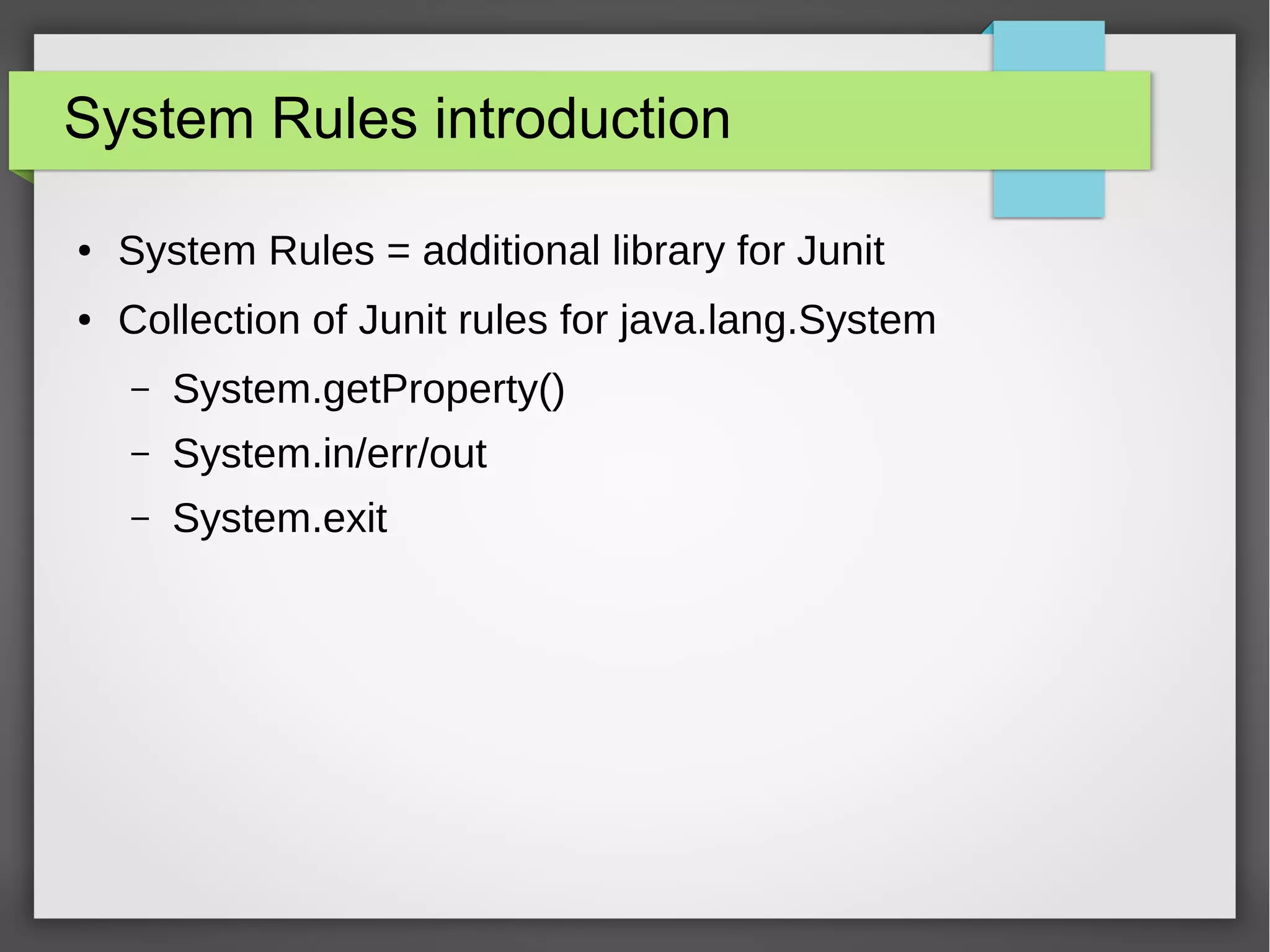 System Rules introduction

• System Rules = additional library for Junit
• Collection of Junit rules for java.lang.System
  – System.getProperty()
  – System.in/err/out
  – System.exit